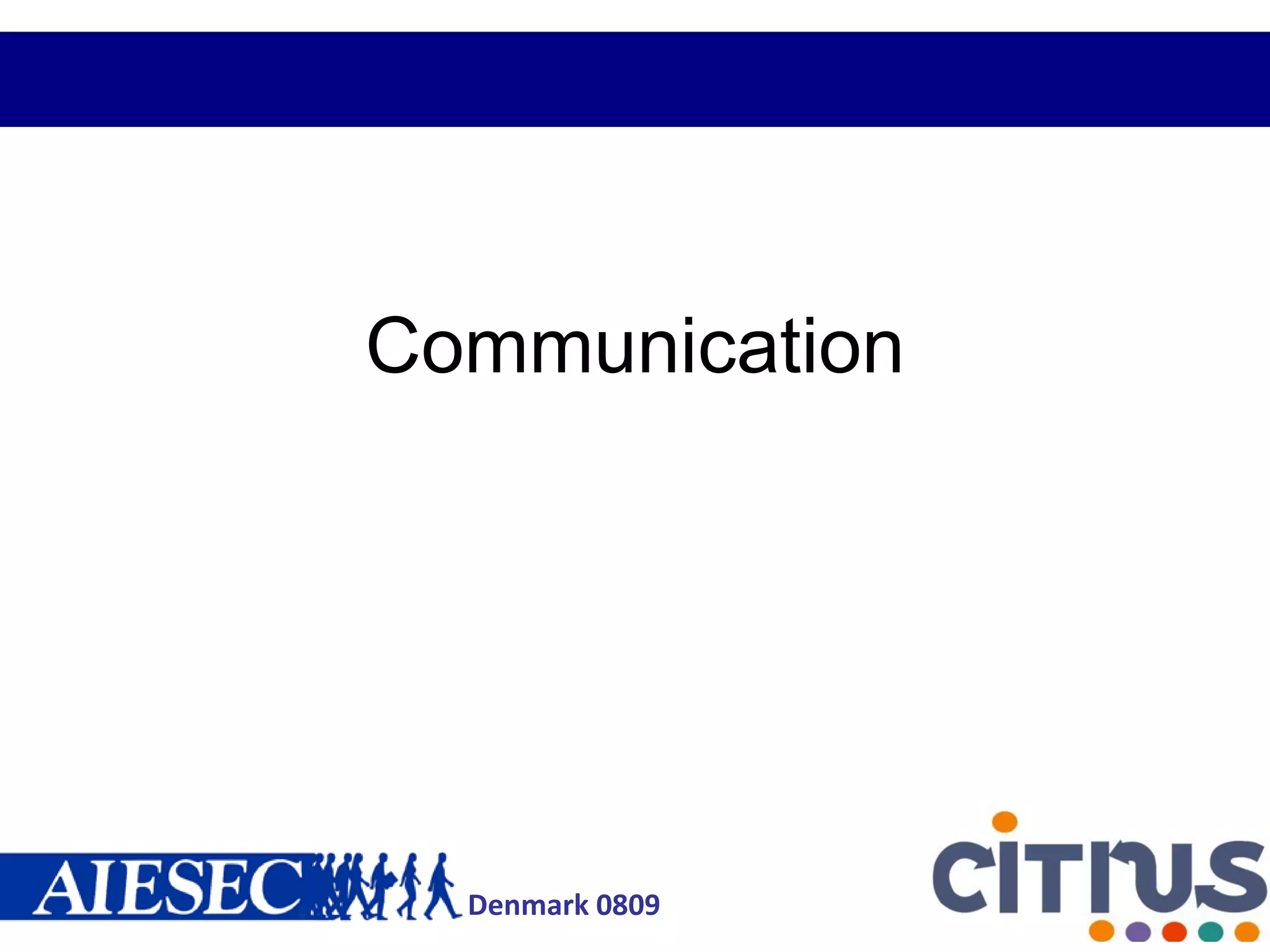 Communication

AIESEC Denmark 0809

citrus